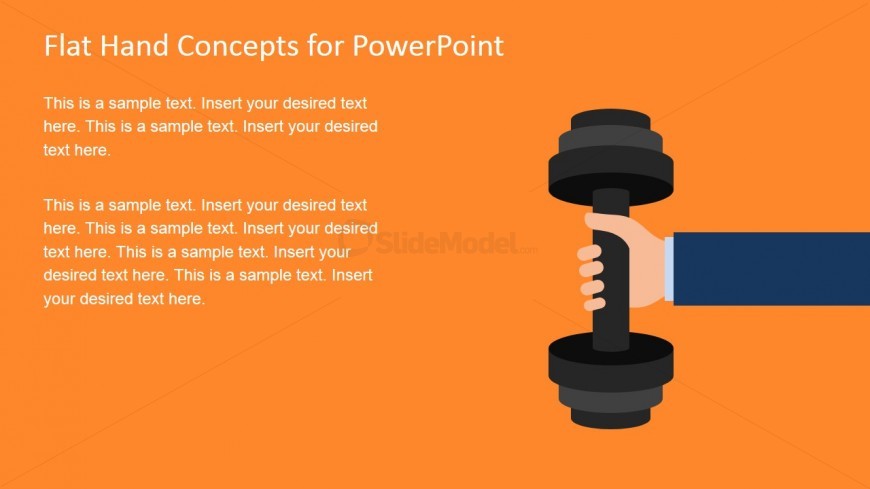 Flat Hand Concepts for PowerPoint

This is a sample text. Insert your desired text here. This is a sample text. Insert your desired text here.

This is a sample text. Insert your desired text here. This is a sample text. Insert your desired text here. This is a sample text. Insert your desired text here. This is a sample text. Insert your desired text here.

SlideModel.com